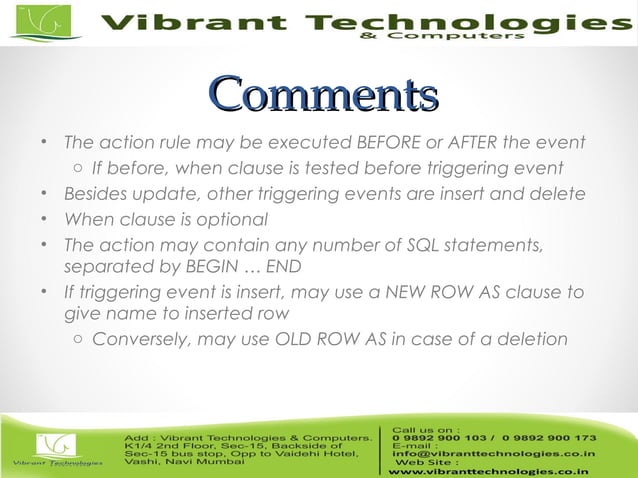 Vibrant Technologies
& Computers

Comments

• The action rule may be executed BEFORE or AFTER the event
 ○ If before, when clause is tested before triggering event
• Besides update, other triggering events are insert and delete
• When clause is optional
• The action may contain any number of SQL statements, separated by BEGIN … END
• If triggering event is insert, may use a NEW ROW AS clause to give name to inserted row
 ○ Conversely, may use OLD ROW AS in case of a deletion

Vibrant Technologies

Add : Vibrant Technologies & Computers. K1/4 2nd Floor, Sec-15, Backside of Sec-15 bus stop, Opp to Vaidehi Hotel, Vashi, Navi Mumbai

Call us on :
0 9892 900 103 / 0 9892 900 173
E-mail :
info@vibranttechnologies.co.in
Web Site :
www.vibranttechnologies.co.in